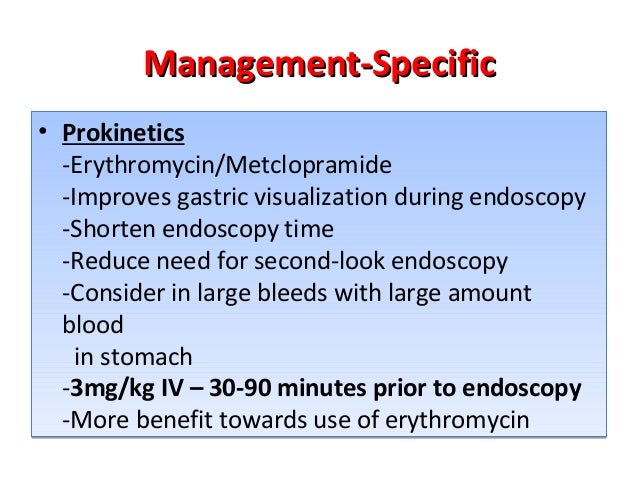 Management-Specific

• Prokinetics
-Erythromycin/Metclopramide
-Improves gastric visualization during endoscopy
-Shorten endoscopy time
-Reduce need for second-look endoscopy
-Consider in large bleeds with large amount blood in stomach
-3mg/kg IV – 30-90 minutes prior to endoscopy
-More benefit towards use of erythromycin